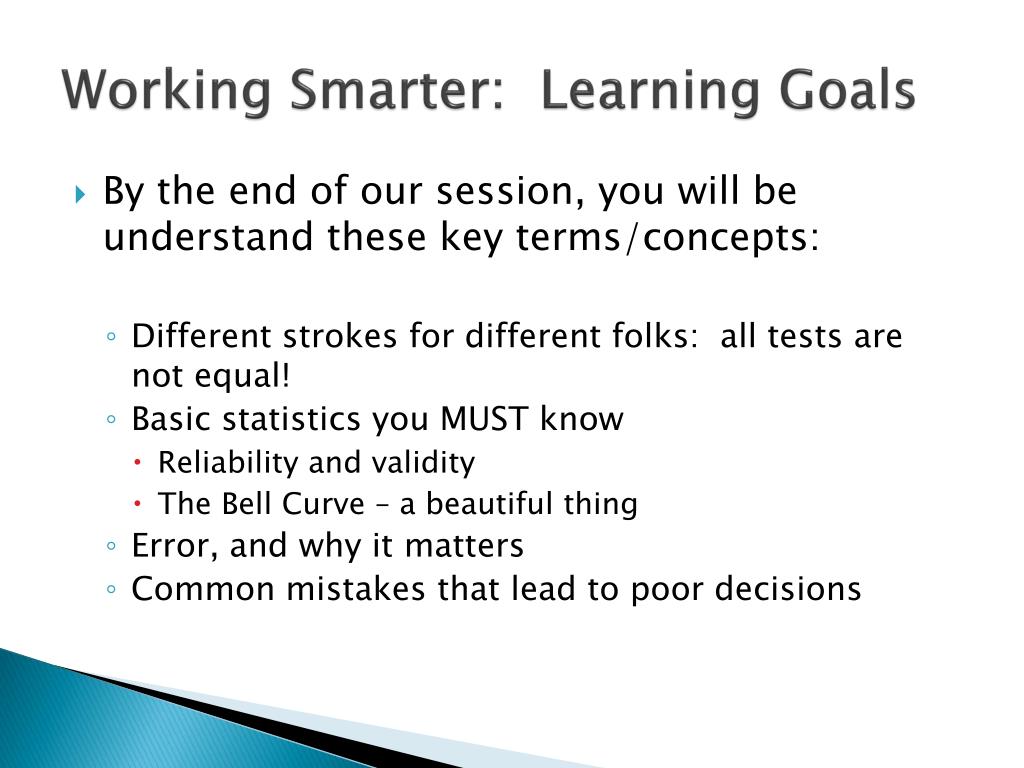 Working Smarter: Learning Goals

By the end of our session, you will be understand these key terms/concepts:

Different strokes for different folks: all tests are not equal!
Basic statistics you MUST know
Reliability and validity
The Bell Curve – a beautiful thing
Error, and why it matters
Common mistakes that lead to poor decisions